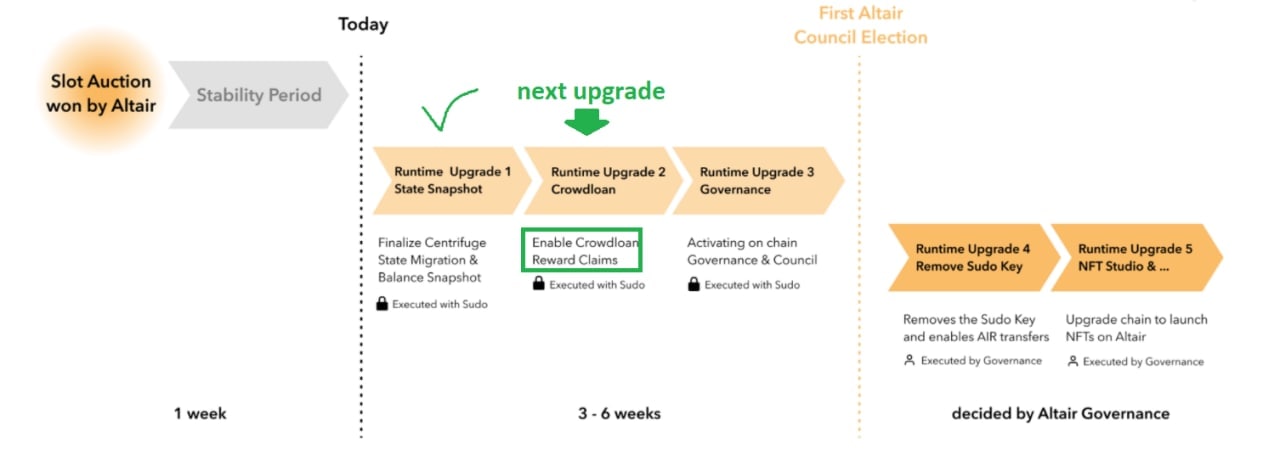 Today

First Altair Council Election

Slot Auction won by Altair

Stability Period

next upgrade

Runtime Upgrade 1 State Snapshot

Runtime Upgrade 2 Crowdloan

Runtime Upgrade 3 Governance

Finalize Centrifuge State Migration & Balance Snapshot

Executed with Sudo

Enable Crowdloan Reward Claims

Executed with Sudo

Activating on chain Governance & Council

Executed with Sudo

Runtime Upgrade 4 Remove Sudo Key

Runtime Upgrade 5 NFT Studio & ...

Removes the Sudo Key and enables AIR transfers

Executed by Governance

Upgrade chain to launch NFTs on Altair

Executed by Governance

1 week

3 - 6 weeks

decided by Altair Governance